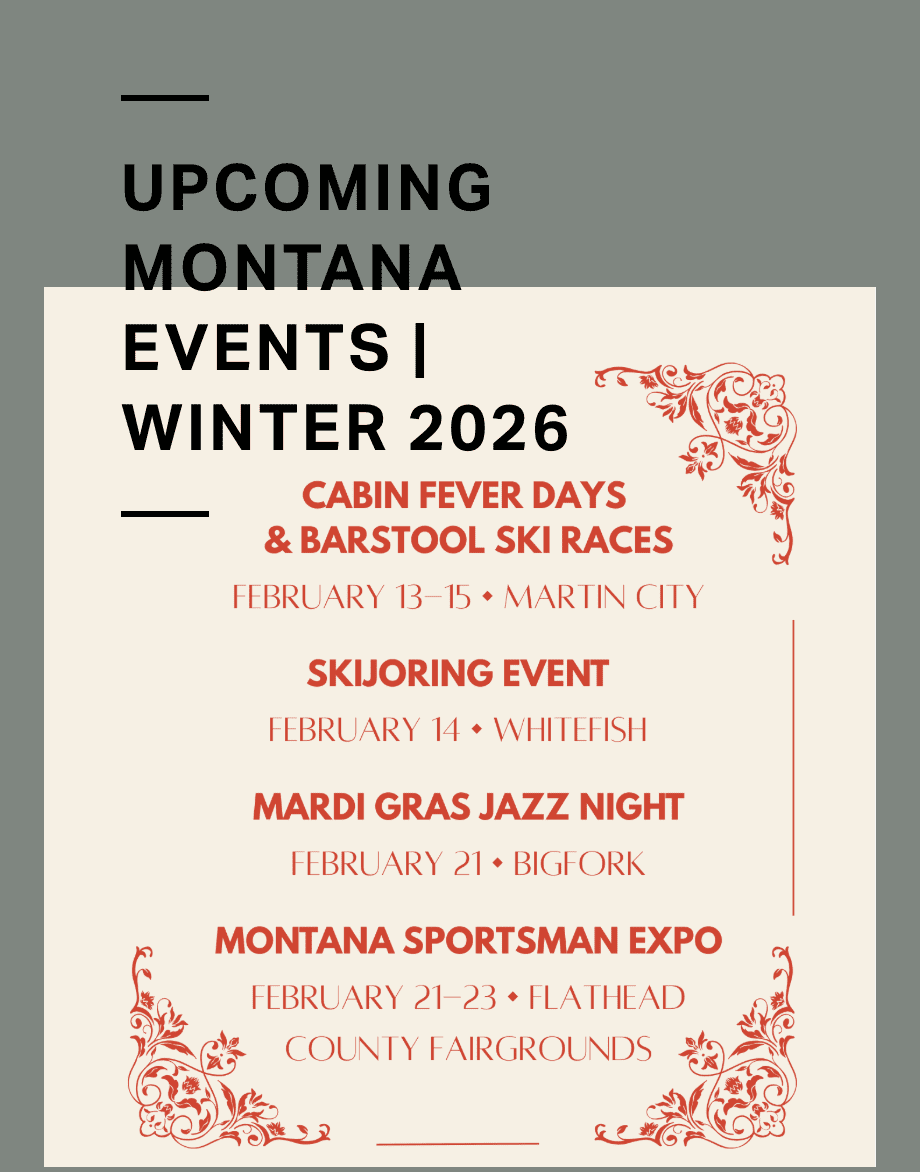 UPCOMING MONTANA EVENTS | WINTER 2026

CABIN FEVER DAYS & BARSTOOL SKI RACES

FEBRUARY 13–15 • MARTIN CITY

SKIJORING EVENT

FEBRUARY 14 • WHITEFISH

MARDI GRAS JAZZ NIGHT

FEBRUARY 21 • BIGFORK

MONTANA SPORTSMAN EXPO

FEBRUARY 21–23 • FLATHEAD COUNTY FAIRGROUNDS